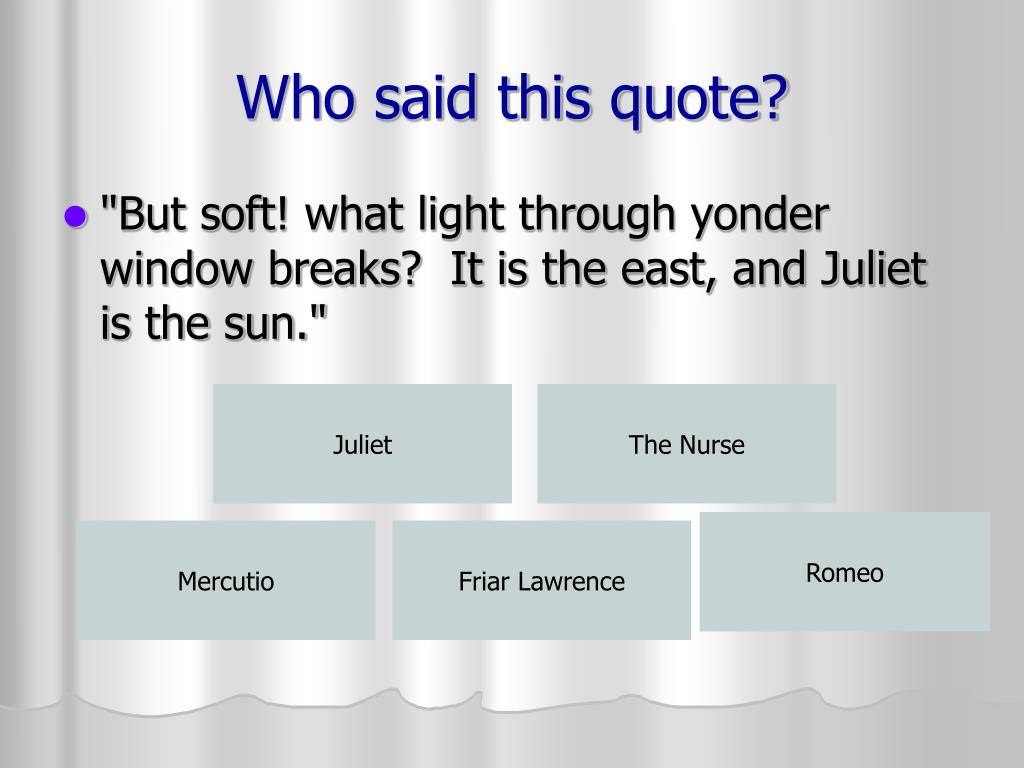 Who said this quote?

"But soft! what light through yonder window breaks?  It is the east, and Juliet is the sun."

Juliet

The Nurse

Mercutio

Friar Lawrence

Romeo